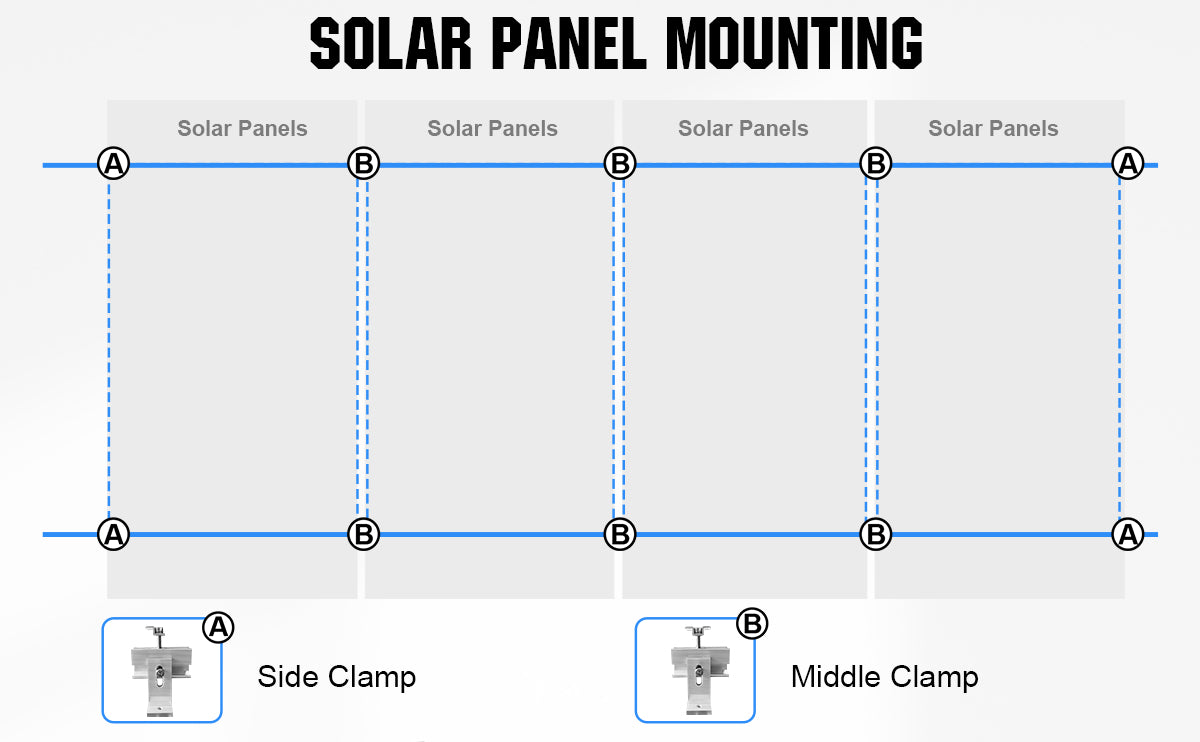 SOLAR PANEL MOUNTING

Solar Panels
Solar Panels
Solar Panels
Solar Panels

A B B B A

A B B B A

A Side Clamp

B Middle Clamp